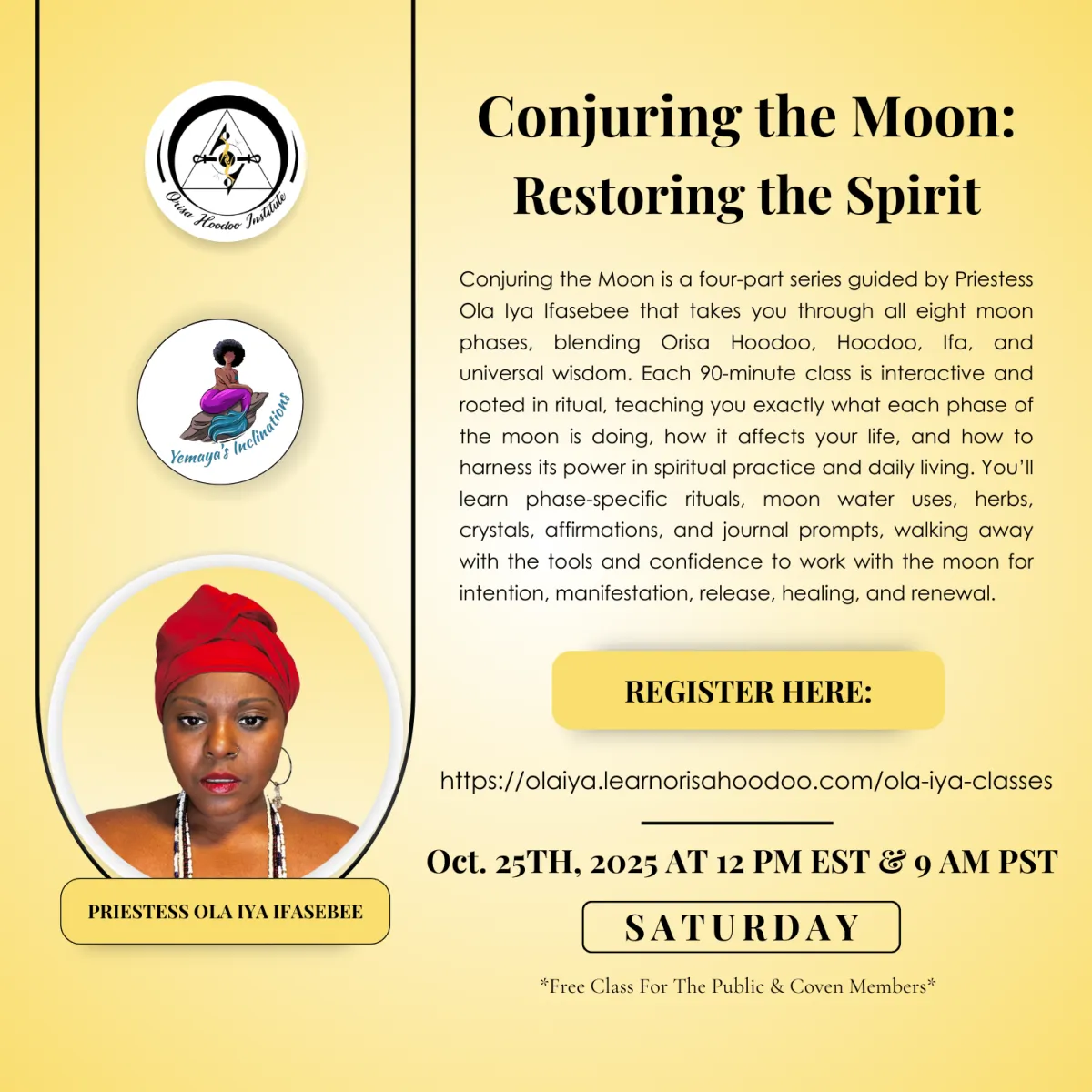 Orisa Hoodoo Institute

Yemaya's Inclinations

PRIESTESS OLA IYA IFASEBEE

Conjuring the Moon: Restoring the Spirit

Conjuring the Moon is a four-part series guided by Priestess Ola Iya Ifasebee that takes you through all eight moon phases, blending Orisa Hoodoo, Hoodoo, Ifa, and universal wisdom. Each 90-minute class is interactive and rooted in ritual, teaching you exactly what each phase of the moon is doing, how it affects your life, and how to harness its power in spiritual practice and daily living. You'll learn phase-specific rituals, moon water uses, herbs, crystals, affirmations, and journal prompts, walking away with the tools and confidence to work with the moon for intention, manifestation, release, healing, and renewal.

REGISTER HERE:

https://olaiya.learnorisahoodoo.com/ola-iya-classes

Oct. 25TH, 2025 AT 12 PM EST & 9 AM PST

SATURDAY

*Free Class For The Public & Coven Members*